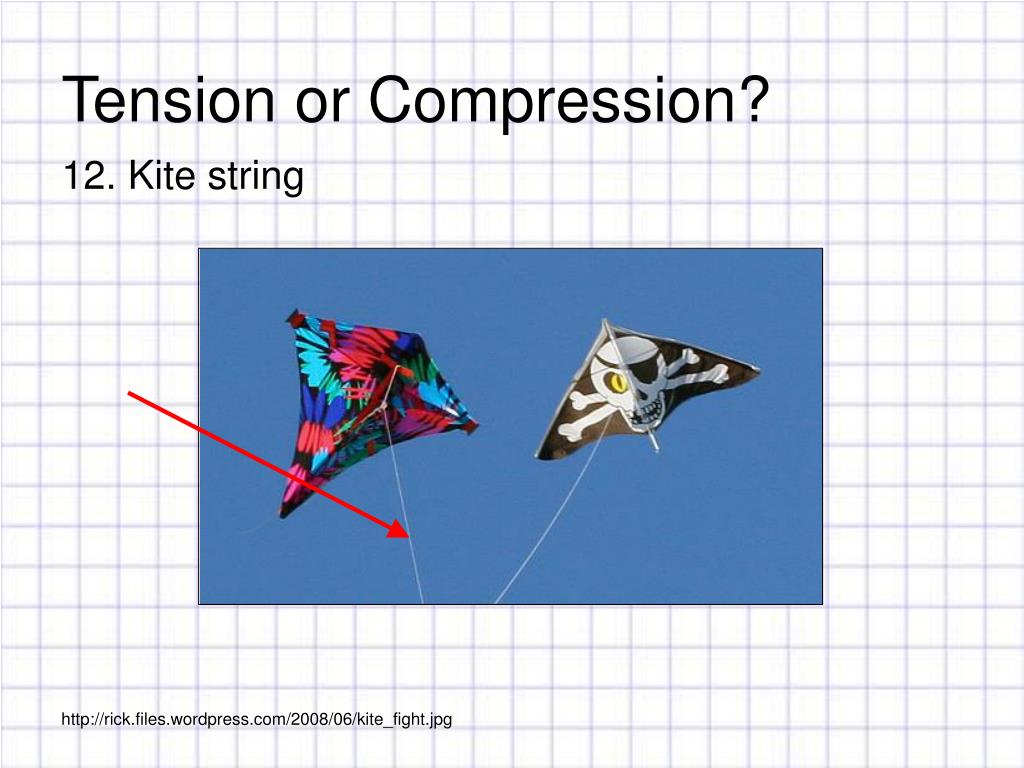 Tension or Compression?

12. Kite string

http://rick.files.wordpress.com/2008/06/kite_fight.jpg